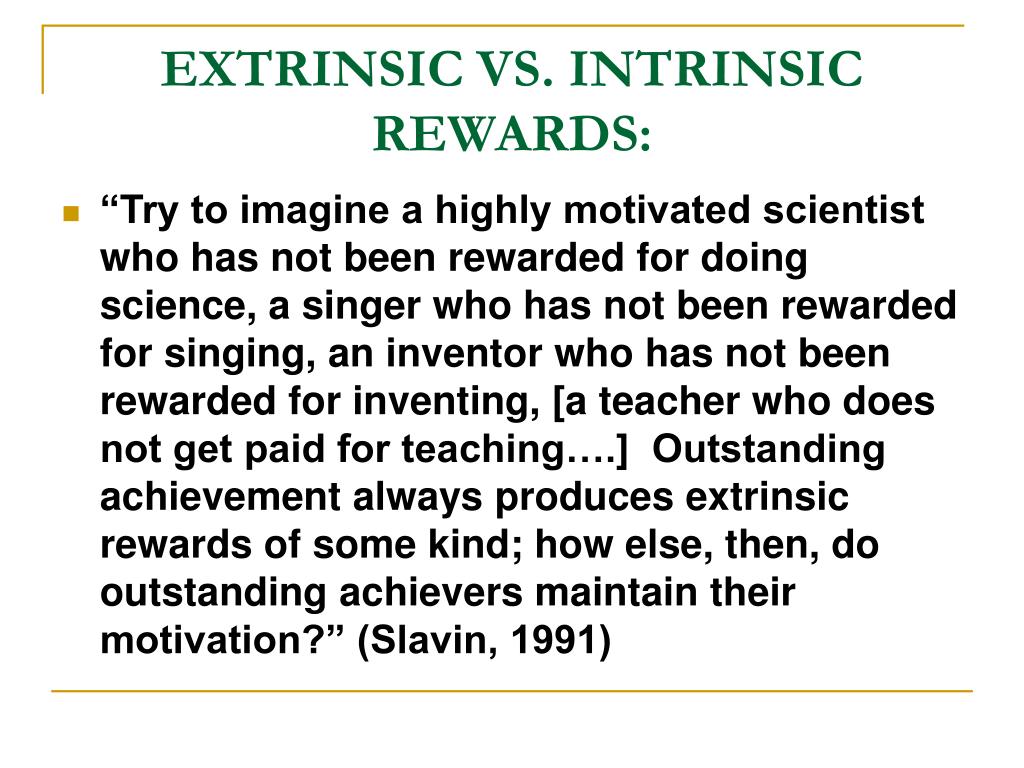 EXTRINSIC VS. INTRINSIC REWARDS:

“Try to imagine a highly motivated scientist who has not been rewarded for doing science, a singer who has not been rewarded for singing, an inventor who has not been rewarded for inventing, [a teacher who does not get paid for teaching….] Outstanding achievement always produces extrinsic rewards of some kind; how else, then, do outstanding achievers maintain their motivation?” (Slavin, 1991)